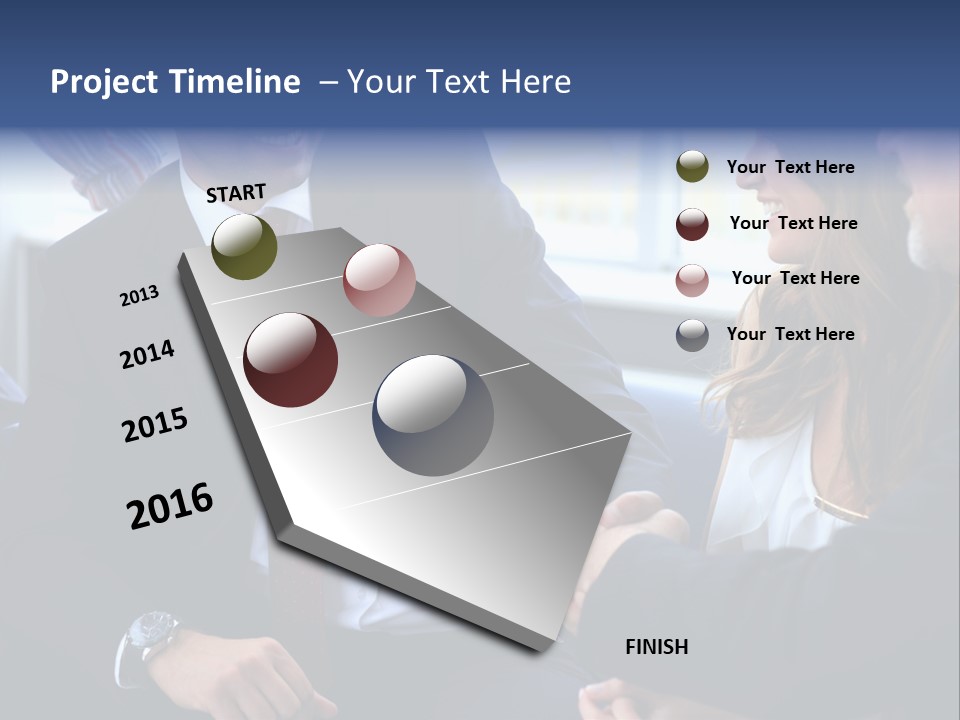 Project Timeline – Your Text Here

START

2013

2014

2015

2016

FINISH

Your Text Here

Your Text Here

Your Text Here

Your Text Here